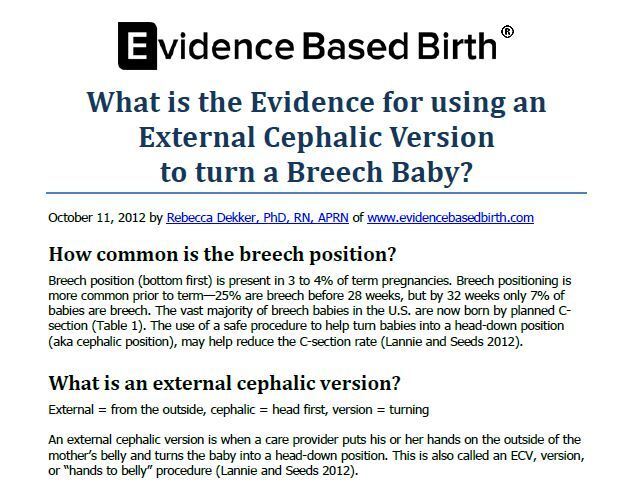 Evidence Based Birth®

What is the Evidence for using an External Cephalic Version to turn a Breech Baby?

October 11, 2012 by Rebecca Dekker, PhD, RN, APRN of www.evidencebasedbirth.com

How common is the breech position?

Breech position (bottom first) is present in 3 to 4% of term pregnancies. Breech positioning is more common prior to term—25% are breech before 28 weeks, but by 32 weeks only 7% of babies are breech. The vast majority of breech babies in the U.S. are now born by planned C-section (Table 1). The use of a safe procedure to help turn babies into a head-down position (aka cephalic position), may help reduce the C-section rate (Lannie and Seeds 2012).

What is an external cephalic version?

External = from the outside, cephalic = head first, version = turning

An external cephalic version is when a care provider puts his or her hands on the outside of the mother's belly and turns the baby into a head-down position. This is also called an ECV, version, or "hands to belly" procedure (Lannie and Seeds 2012).